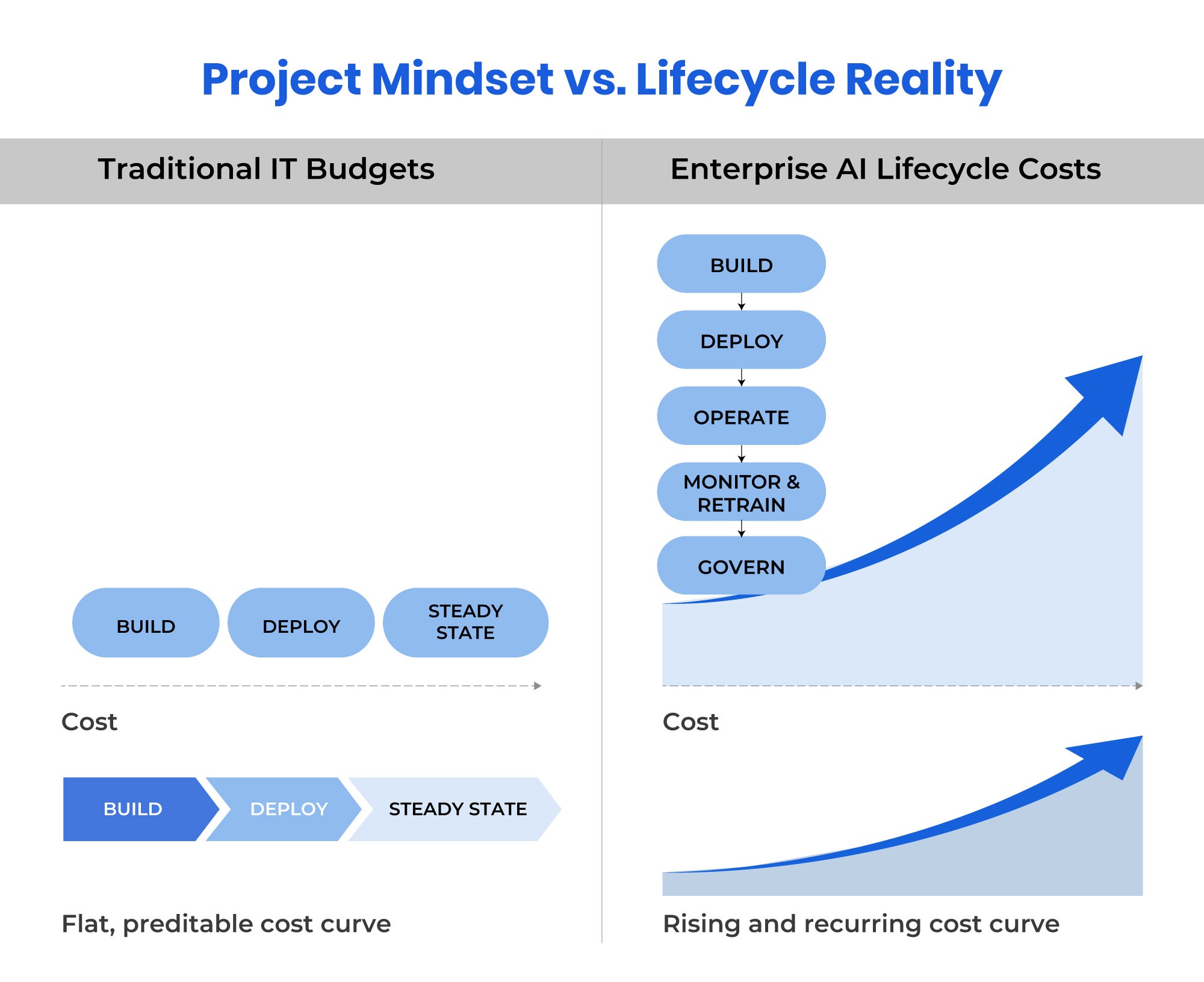 Project Mindset vs. Lifecycle Reality

Traditional IT Budgets

BUILD

DEPLOY

STEADY STATE

Cost

BUILD

DEPLOY

STEADY STATE

Flat, preditable cost curve

Enterprise AI Lifecycle Costs

BUILD

DEPLOY

OPERATE

MONITOR & RETRAIN

GOVERN

Cost

Rising and recurring cost curve